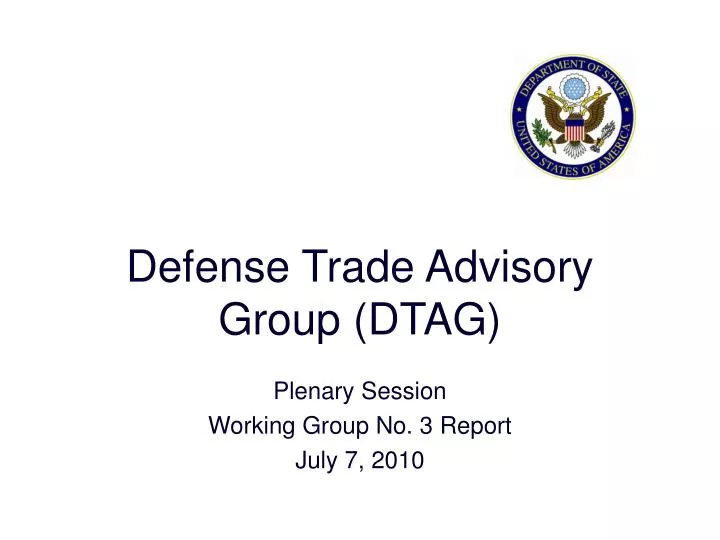 DEPARTMENT OF STATE
UNITED STATES OF AMERICA

Defense Trade Advisory Group (DTAG)

Plenary Session
Working Group No. 3 Report
July 7, 2010